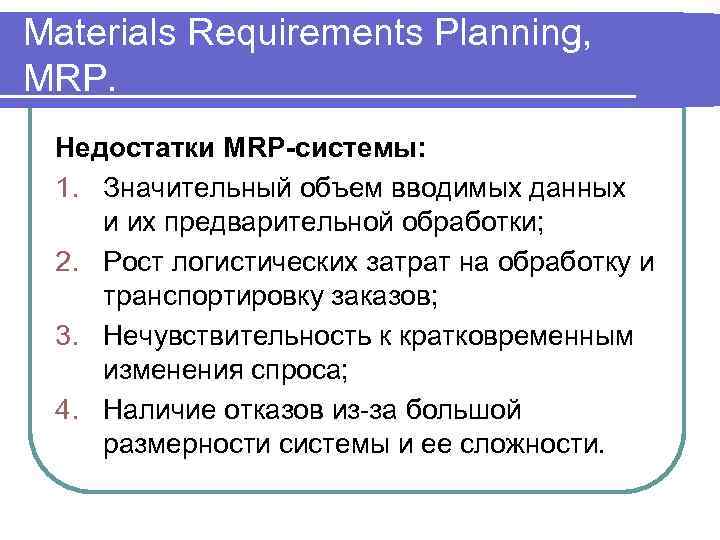 Materials Requirements Planning, MRP.

Недостатки MRP-системы:

1. Значительный объем вводимых данных и их предварительной обработки;
2. Рост логистических затрат на обработку и транспортировку заказов;
3. Нечувствительность к кратковременным изменения спроса;
4. Наличие отказов из-за большой размерности системы и ее сложности.